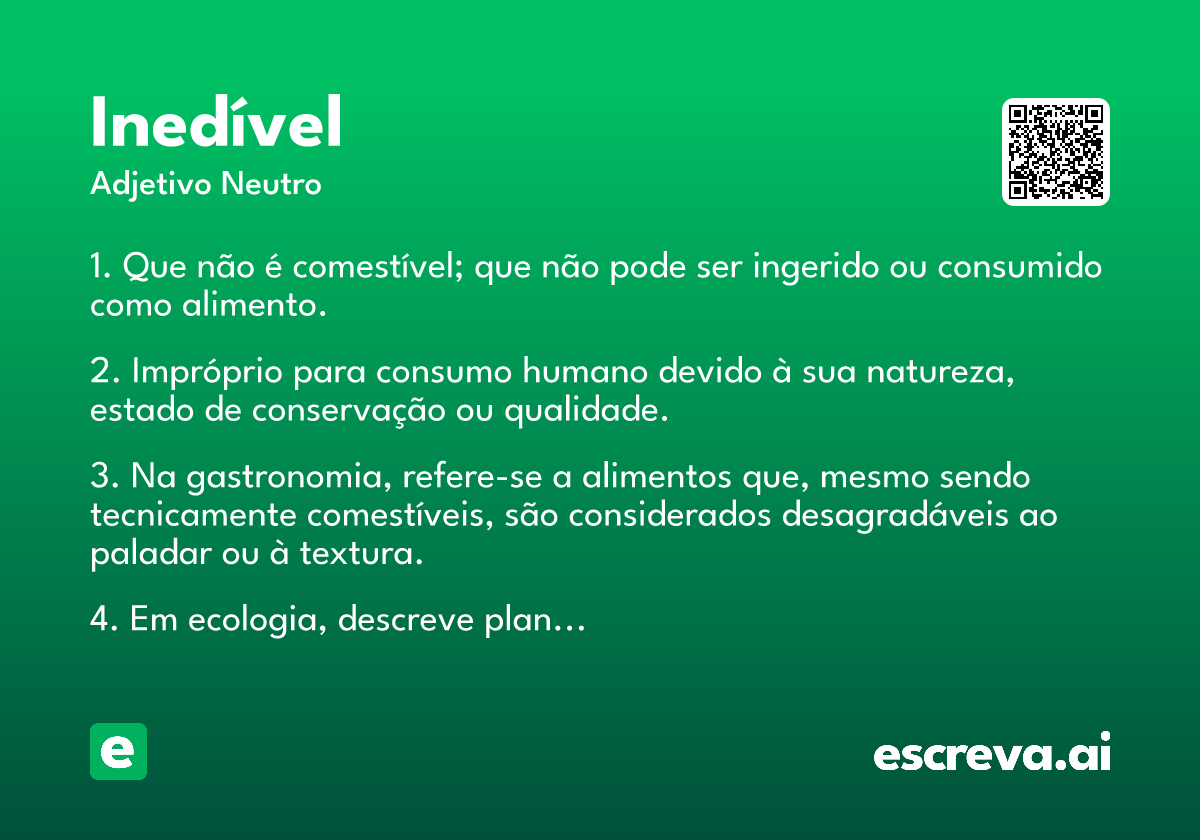 Inedível

Adjetivo Neutro

1. Que não é comestível; que não pode ser ingerido ou consumido como alimento.

2. Impróprio para consumo humano devido à sua natureza, estado de conservação ou qualidade.

3. Na gastronomia, refere-se a alimentos que, mesmo sendo tecnicamente comestíveis, são considerados desagradáveis ao paladar ou à textura.

4. Em ecologia, descreve plan…

e

escreva.ai